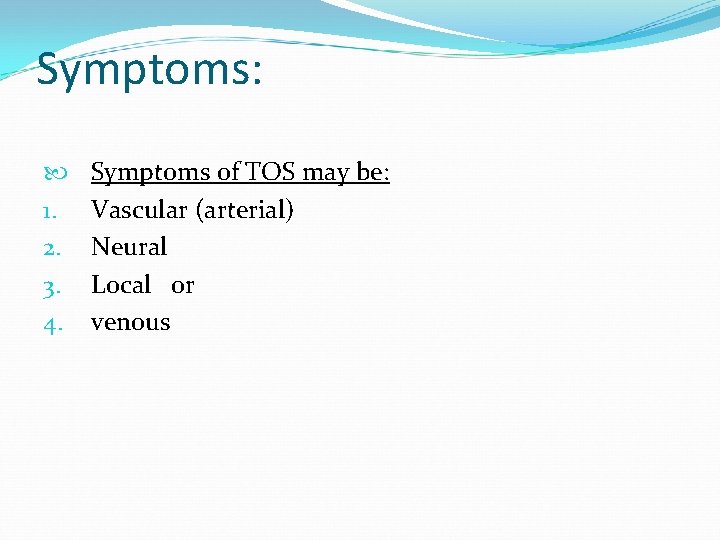 Symptoms:

Symptoms of TOS may be:
1. Vascular (arterial)
2. Neural
3. Local or
4. venous